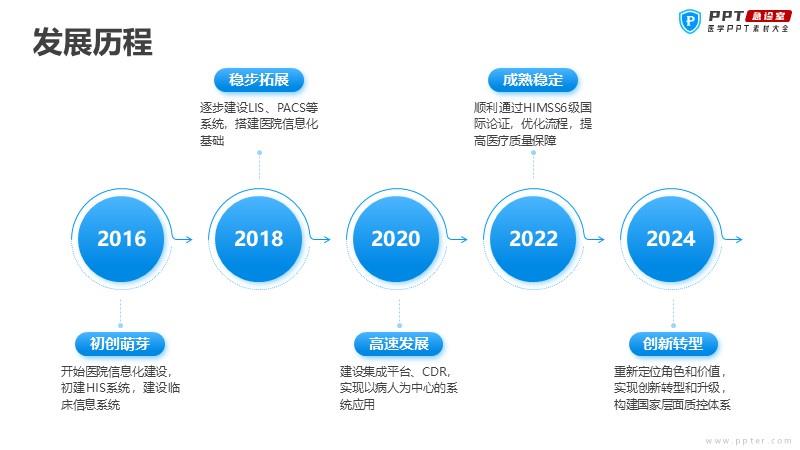 发展历程

PPT 急诊室
医学PPT素材大全

稳步拓展
逐步建设LIS、PACS等系统，搭建医院信息化基础

成熟稳定
顺利通过HIMSS6级国际论证，优化流程，提高医疗质量保障

2016

2018

2020

2022

2024

初创萌芽
开始医院信息化建设，初建HIS系统，建设临床信息系统

高速发展
建设集成平台、CDR，实现以病人为中心的系统应用

创新转型
重新定位角色和价值，实现创新转型和升级，构建国家层面质控体系

www.ppter.com